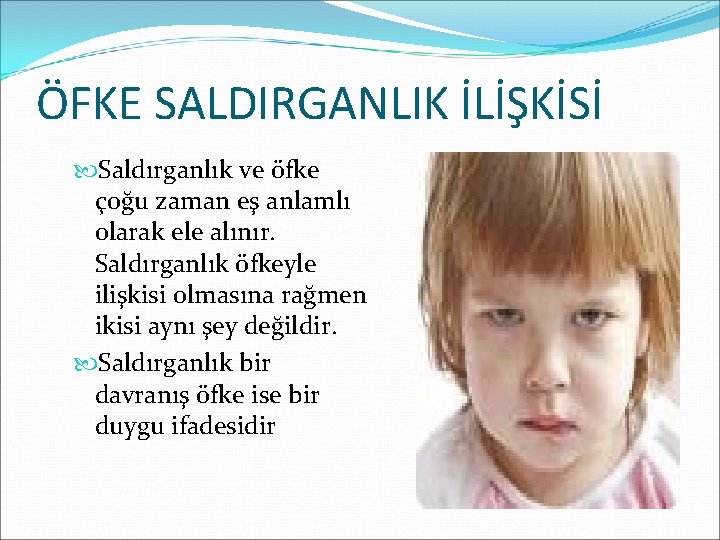 ÖFKE SALDIRGANLIK İLİŞKİSİ

Saldırganlık ve öfke çoğu zaman eş anlamlı olarak ele alınır. Saldırganlık öfkeyle ilişkisi olmasına rağmen ikisi aynı şey değildir.

Saldırganlık bir davranış öfke ise bir duygu ifadesidir